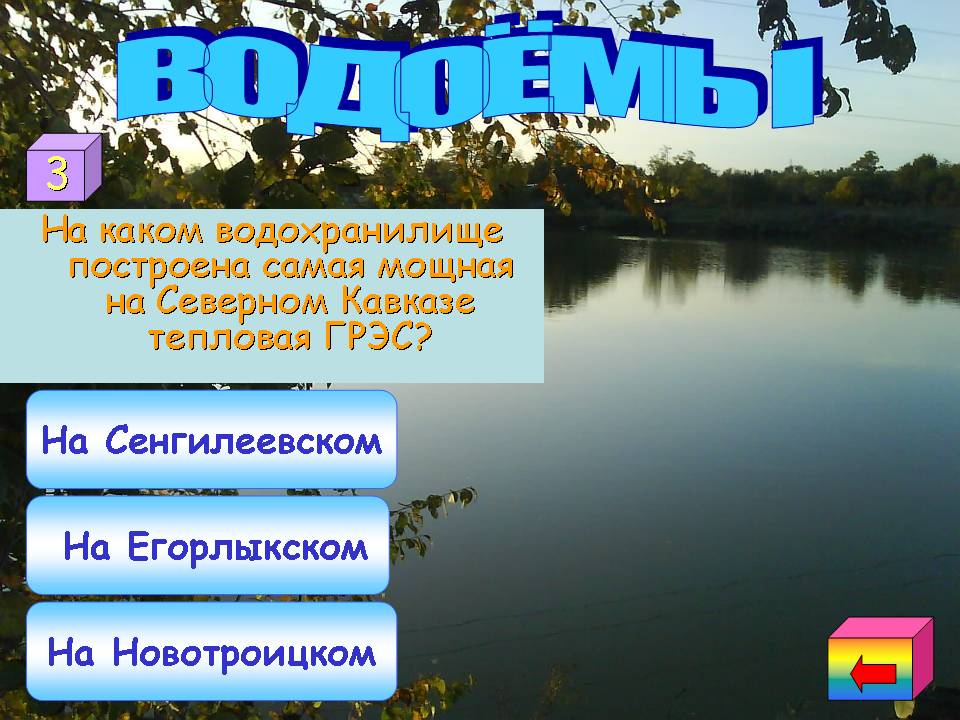 ВОДОЁМЫ

3

На каком водохранилище построена самая мощная на Северном Кавказе тепловая ГРЭС?

На Сенгилеевском

На Егорлыкском

На Новотроицком